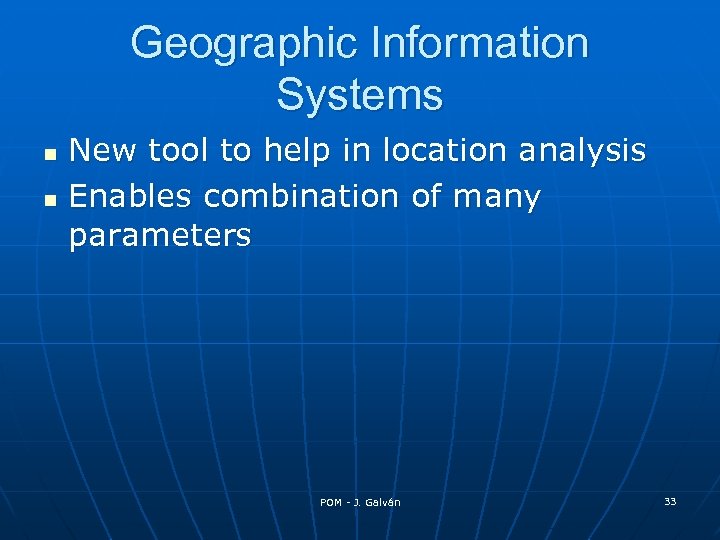 Geographic Information Systems

- New tool to help in location analysis
- Enables combination of many parameters

POM - J. Galván

33